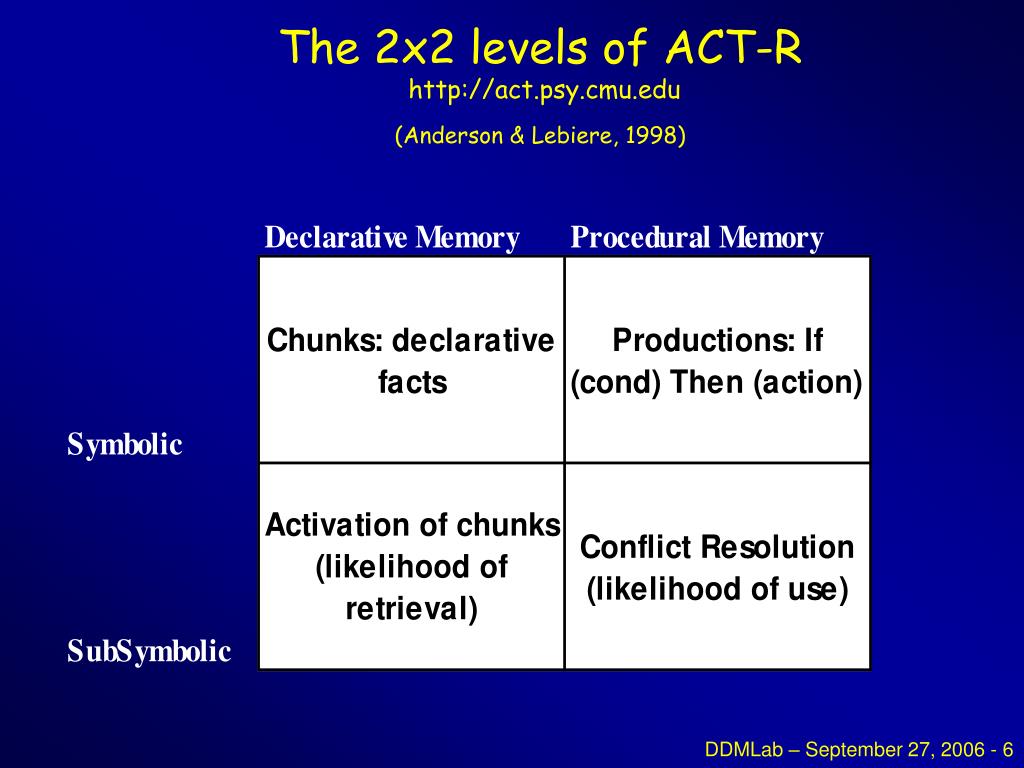 The 2x2 levels of ACT-R
http://act.psy.cmu.edu
(Anderson & Lebiere, 1998)

| | Declarative Memory | Procedural Memory |
|---|---|---|
| Symbolic | Chunks: declarative facts | Productions: If (cond) Then (action) |
| SubSymbolic | Activation of chunks (likelihood of retrieval) | Conflict Resolution (likelihood of use) |

DDMLab – September 27, 2006 - 6